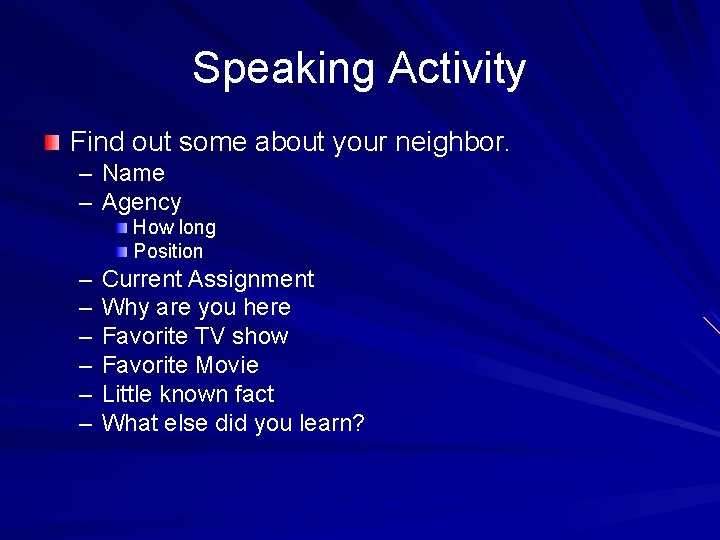 Speaking Activity

Find out some about your neighbor.
– Name
– Agency
How long
Position
– Current Assignment
– Why are you here
– Favorite TV show
– Favorite Movie
– Little known fact
– What else did you learn?